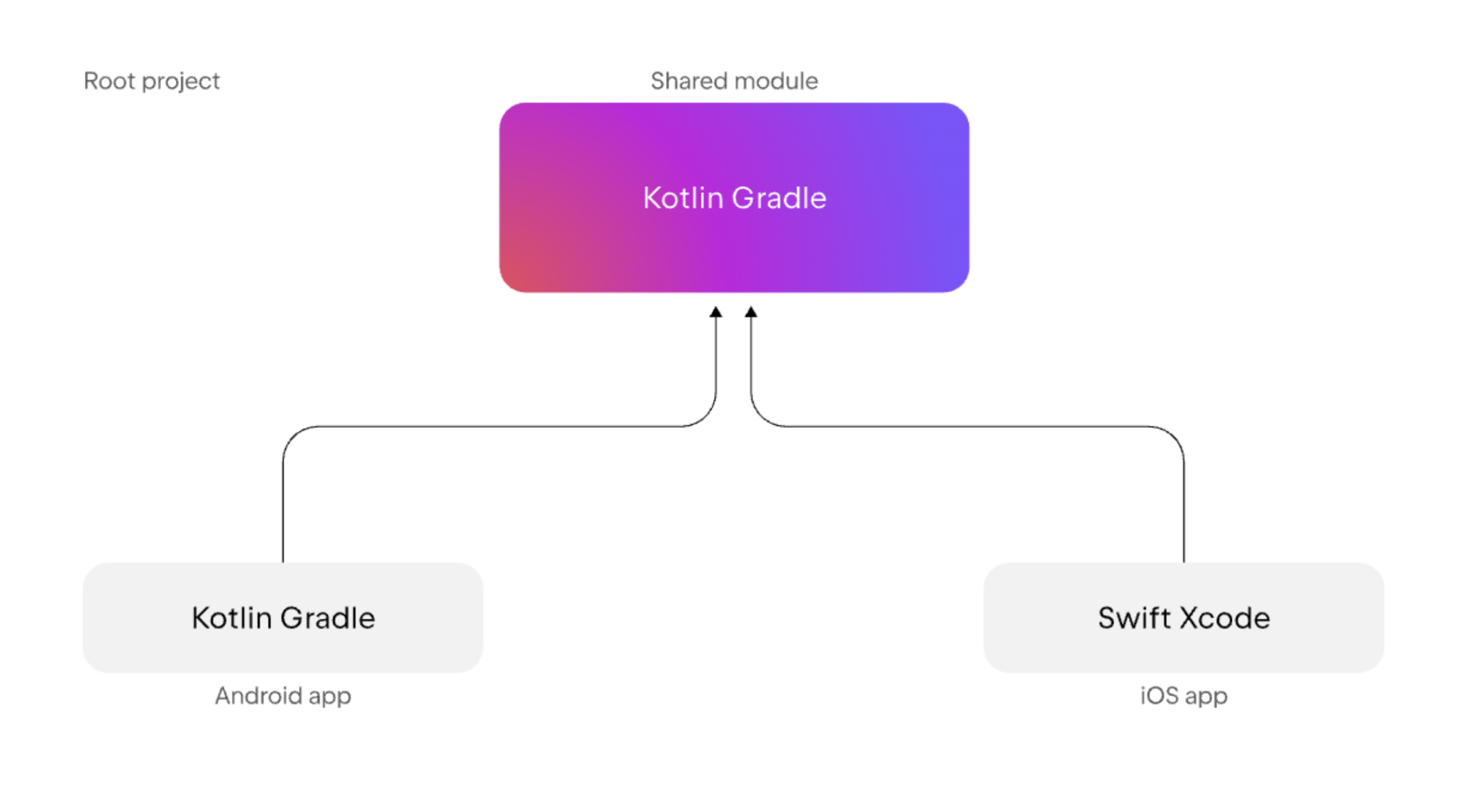 Root project

Shared module

Kotlin Gradle

Kotlin Gradle

Android app

Swift Xcode

iOS app